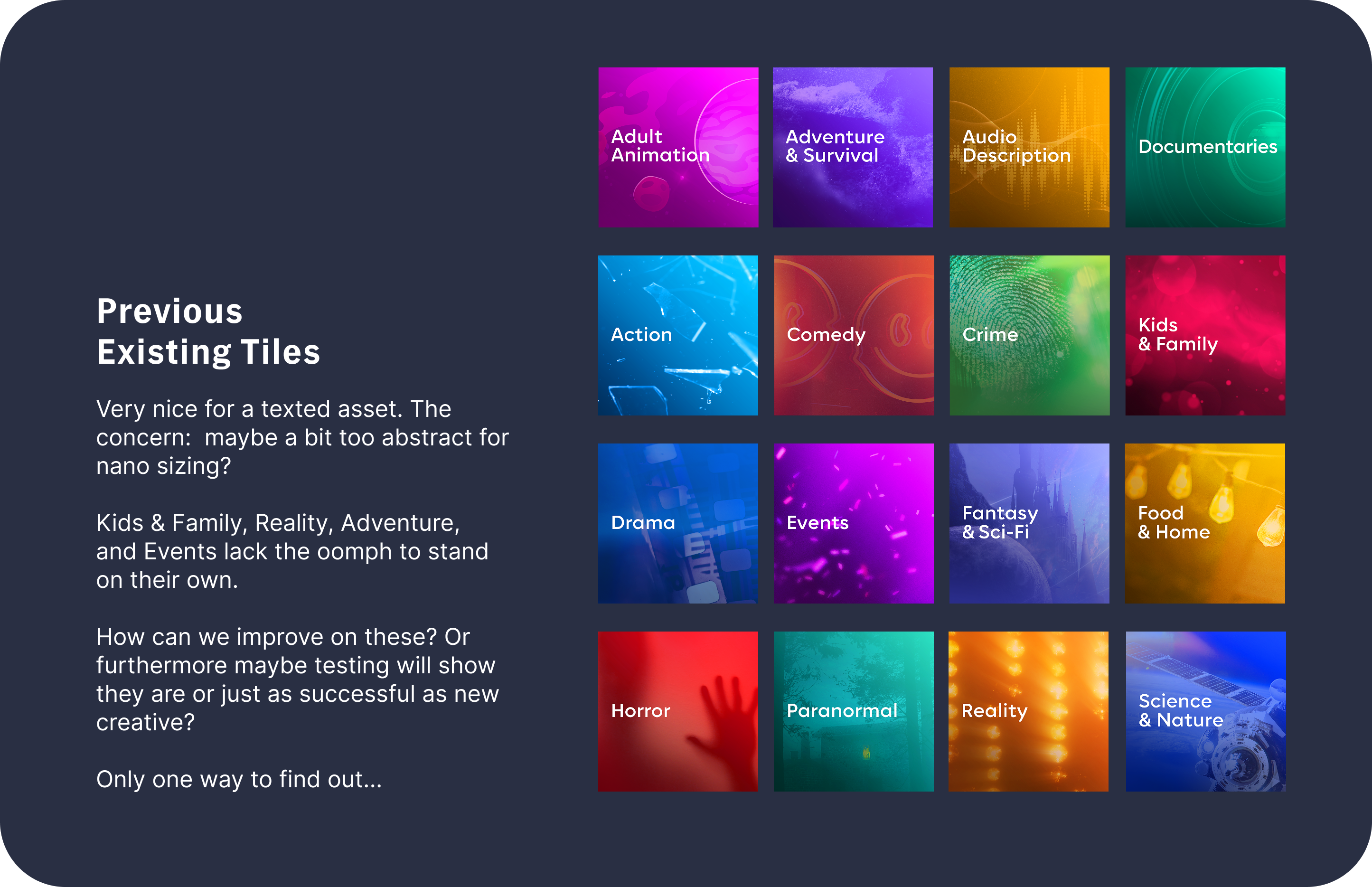 Previous
Existing Tiles

Very nice for a texted asset. The concern:  maybe a bit too abstract for nano sizing?

Kids & Family, Reality, Adventure, and Events lack the oomph to stand on their own.

How can we improve on these? Or furthermore maybe testing will show they are or just as successful as new creative?

Only one way to find out...

Adult Animation

Adventure & Survival

Audio Description

Documentaries

Action

Comedy

Crime

Kids & Family

Drama

Events

Fantasy & Sci-Fi

Food & Home

Horror

Paranormal

Reality

Science & Nature